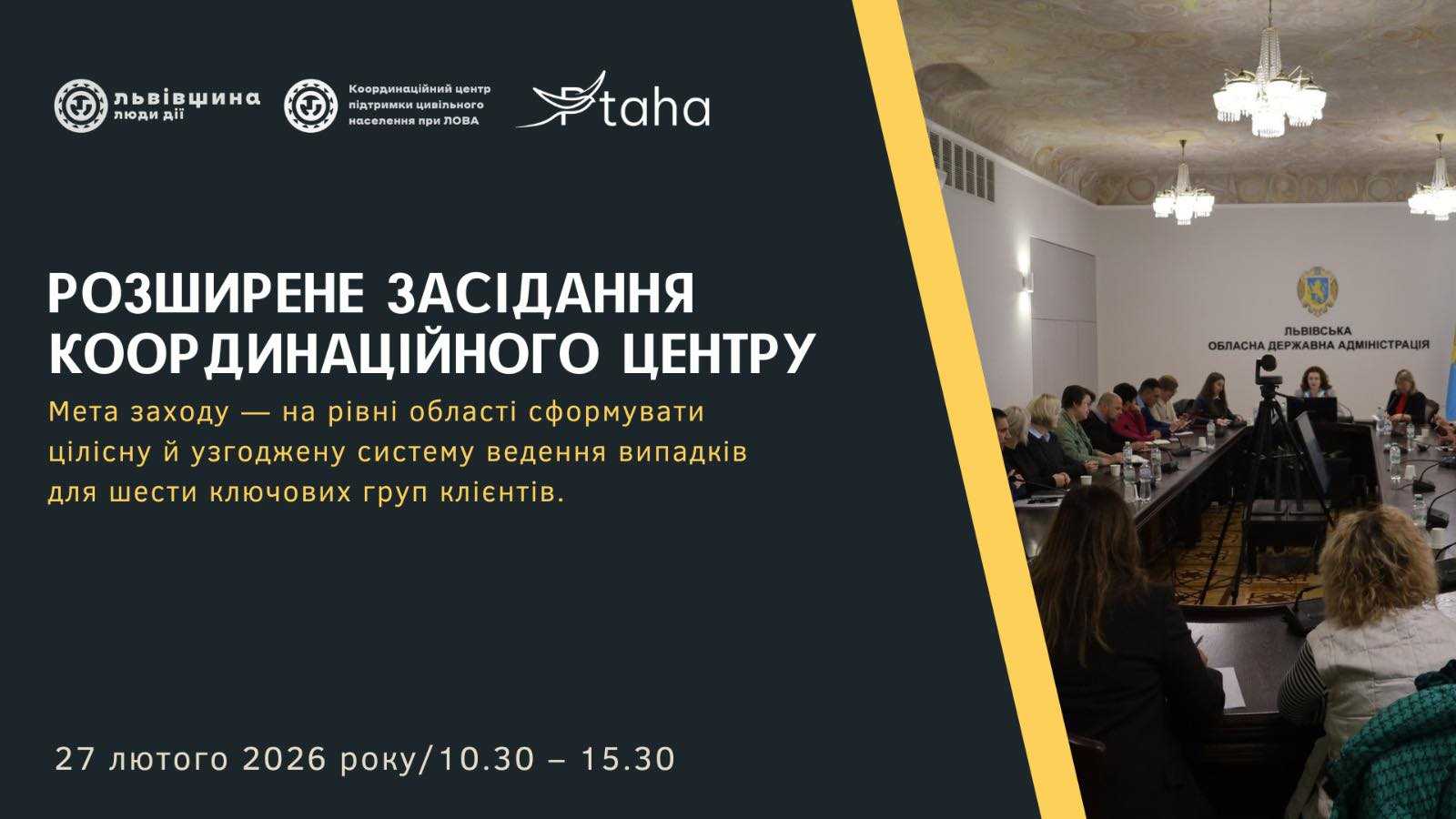 львівщина
люди дії

Координаційний центр підтримки цивільного населення при ЛОВА

Ptaha

РОЗШИРЕНЕ ЗАСІДАННЯ КООРДИНАЦІЙНОГО ЦЕНТРУ

Мета заходу — на рівні області сформувати цілісну й узгоджену систему ведення випадків для шести ключових груп клієнтів.

27 лютого 2026 року/10.30 – 15.30

ЛЬВІВСЬКА
ОБЛАСНА ДЕРЖАВНА АДМІНІСТРАЦІЯ